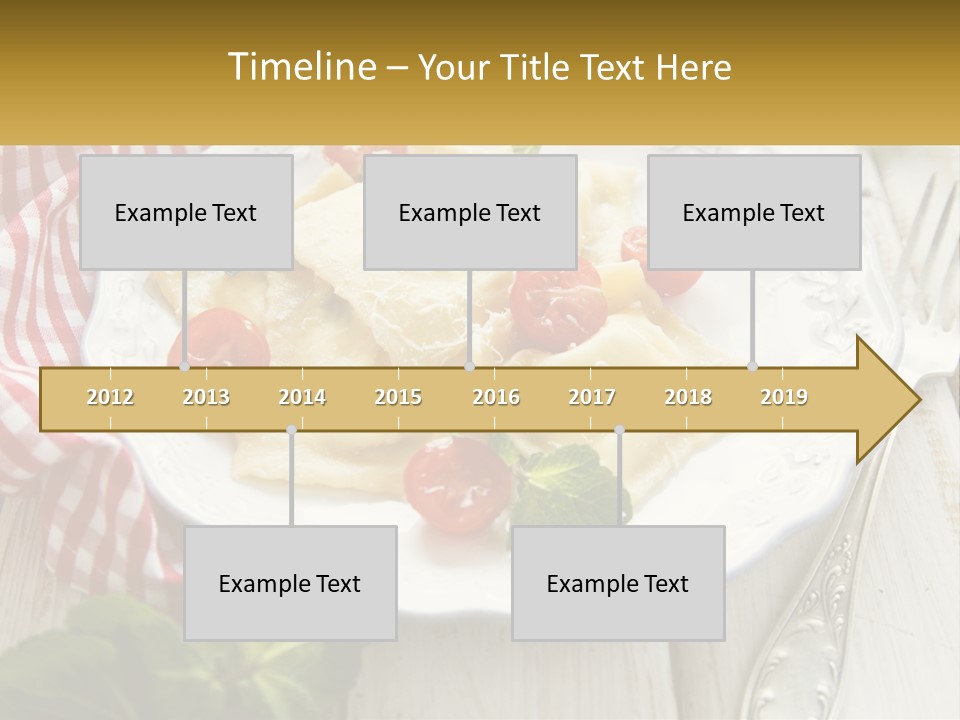 Timeline – Your Title Text Here

Example Text

Example Text

Example Text

2012 2013 2014 2015 2016 2017 2018 2019

Example Text

Example Text